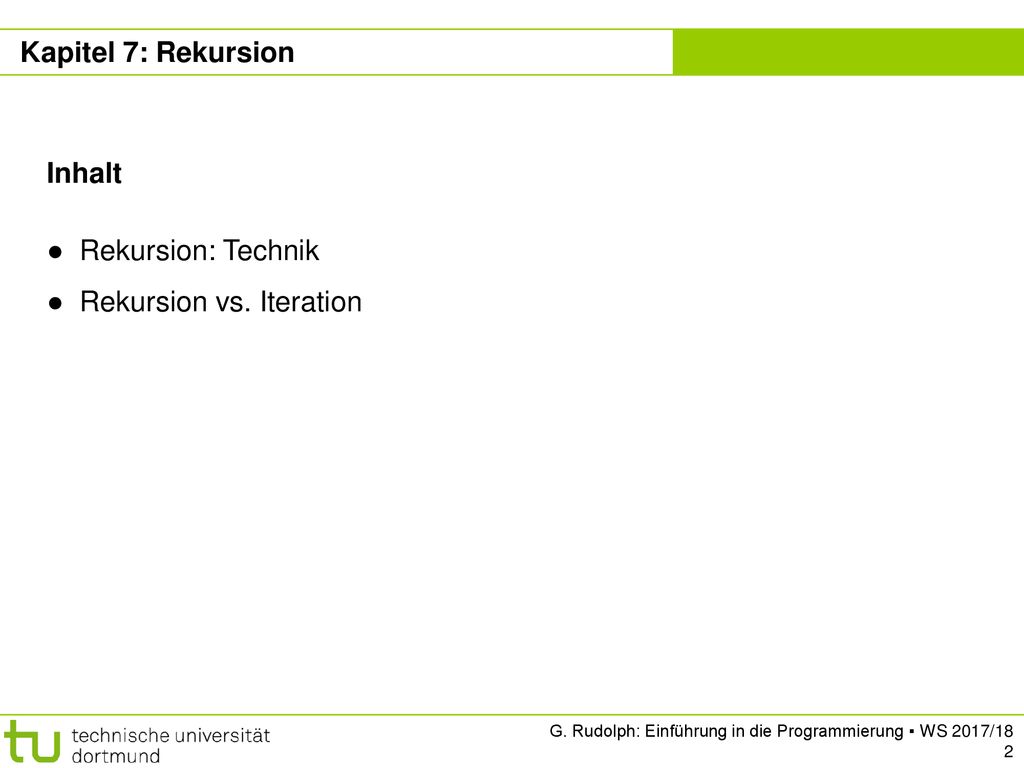 Kapitel 7: Rekursion

Inhalt

● Rekursion: Technik

● Rekursion vs. Iteration

tu technische universität dortmund

G. Rudolph: Einführung in die Programmierung ▪ WS 2017/18
2